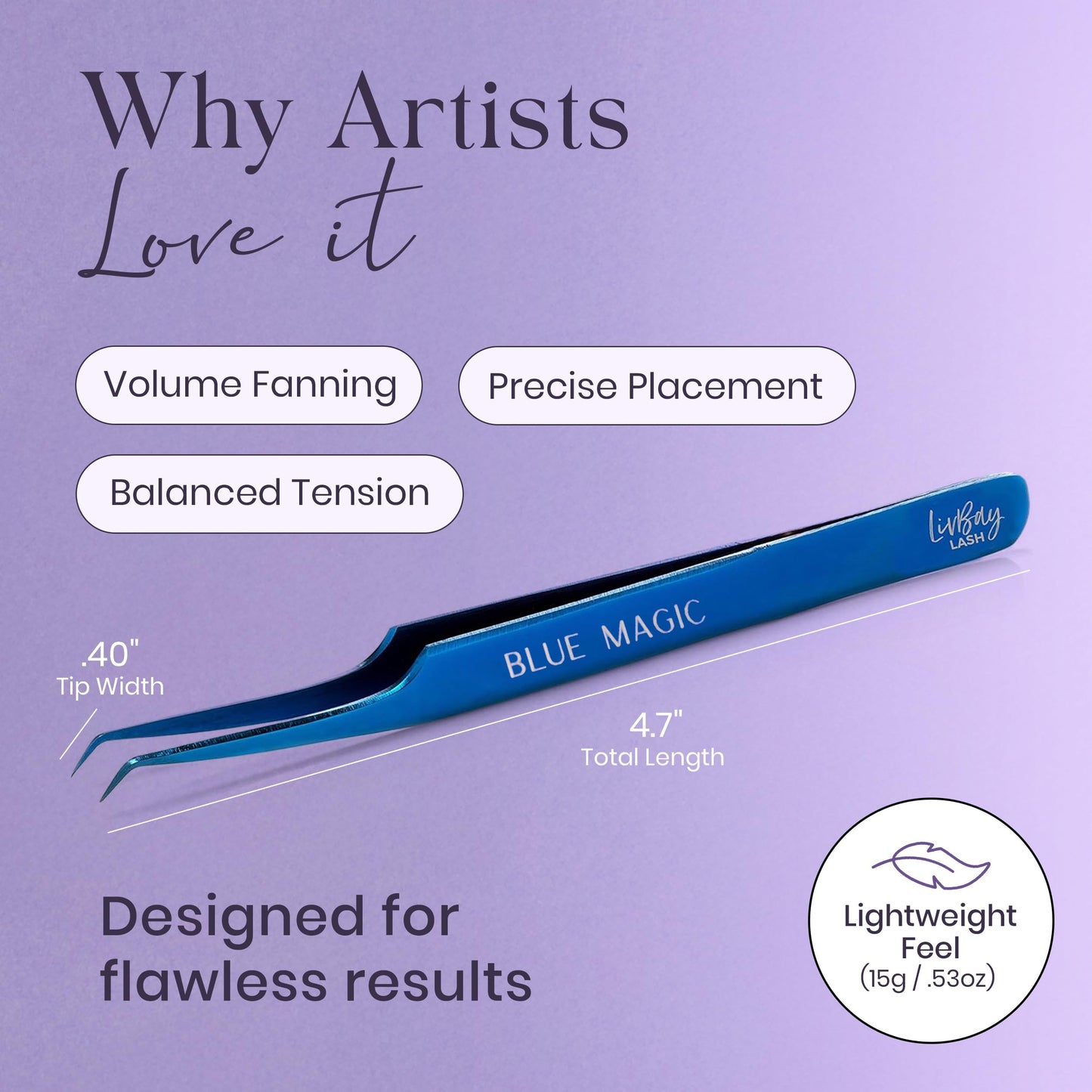 Why Artists
Love it

Volume Fanning

Precise Placement

Balanced Tension

LivBay
LASH

BLUE MAGIC

.40"
Tip Width

4.7"
Total Length

Designed for flawless results

Lightweight Feel
(15g / .53oz)